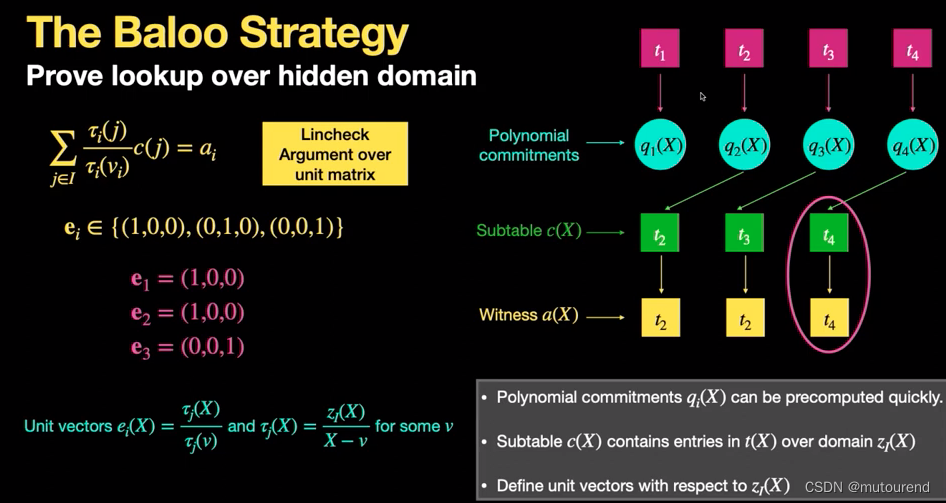 The Baloo Strategy
Prove lookup over hidden domain

$\sum_{j \in I} \frac{\tau_i(j)}{\tau_i(v_i)} c(j) = a_i$

Lincheck Argument over unit matrix

$\mathbf{e}_i \in \{(1,0,0), (0,1,0), (0,0,1)\}$

$\mathbf{e}_1 = (1,0,0)$
$\mathbf{e}_2 = (1,0,0)$
$\mathbf{e}_3 = (0,0,1)$

Unit vectors $e_i(X) = \frac{\tau_j(X)}{\tau_j(v)}$ and $\tau_j(X) = \frac{z_I(X)}{X - v}$ for some $v$

$t_1$ $t_2$ $t_3$ $t_4$

Polynomial commitments $q_1(X)$ $q_2(X)$ $q_3(X)$ $q_4(X)$

Subtable $c(X)$ $t_2$ $t_3$ $t_4$

Witness $a(X)$ $t_2$ $t_2$ $t_4$

• Polynomial commitments $q_i(X)$ can be precomputed quickly.
• Subtable $c(X)$ contains entries in $t(X)$ over domain $z_I(X)$
• Define unit vectors with respect to $z_I(X)$

CSDN @mutourend